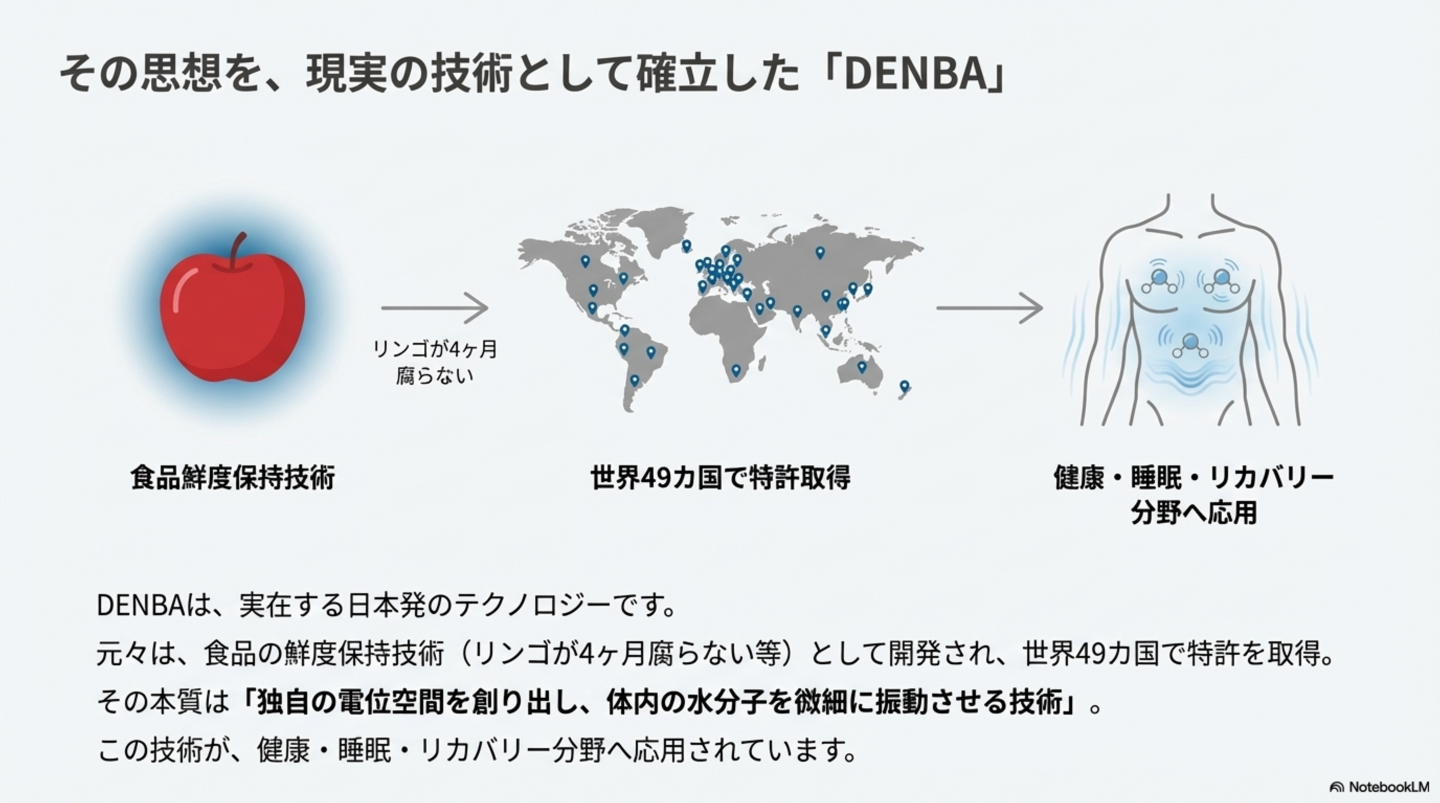 その思想を、現実の技術として確立した「DENBA」

リンゴが4ヶ月腐らない

食品鮮度保持技術

世界49カ国で特許取得

健康・睡眠・リカバリー分野へ応用

DENBAは、実在する日本発のテクノロジーです。

元々は、食品の鮮度保持技術（リンゴが4ヶ月腐らない等）として開発され、世界49カ国で特許を取得。

その本質は「独自の電位空間を創り出し、体内の水分子を微細に振動させる技術」。

この技術が、健康・睡眠・リカバリー分野へ応用されています。

NotebookLM